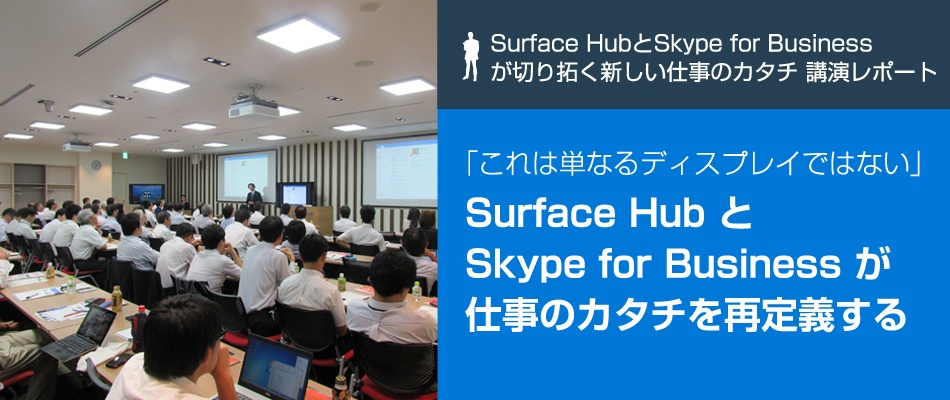 Surface HubとSkype for Business
が切り拓く新しい仕事のカタチ 講演レポート

「これは単なるディスプレイではない」

Surface Hub と
Skype for Business が
仕事のカタチを再定義する